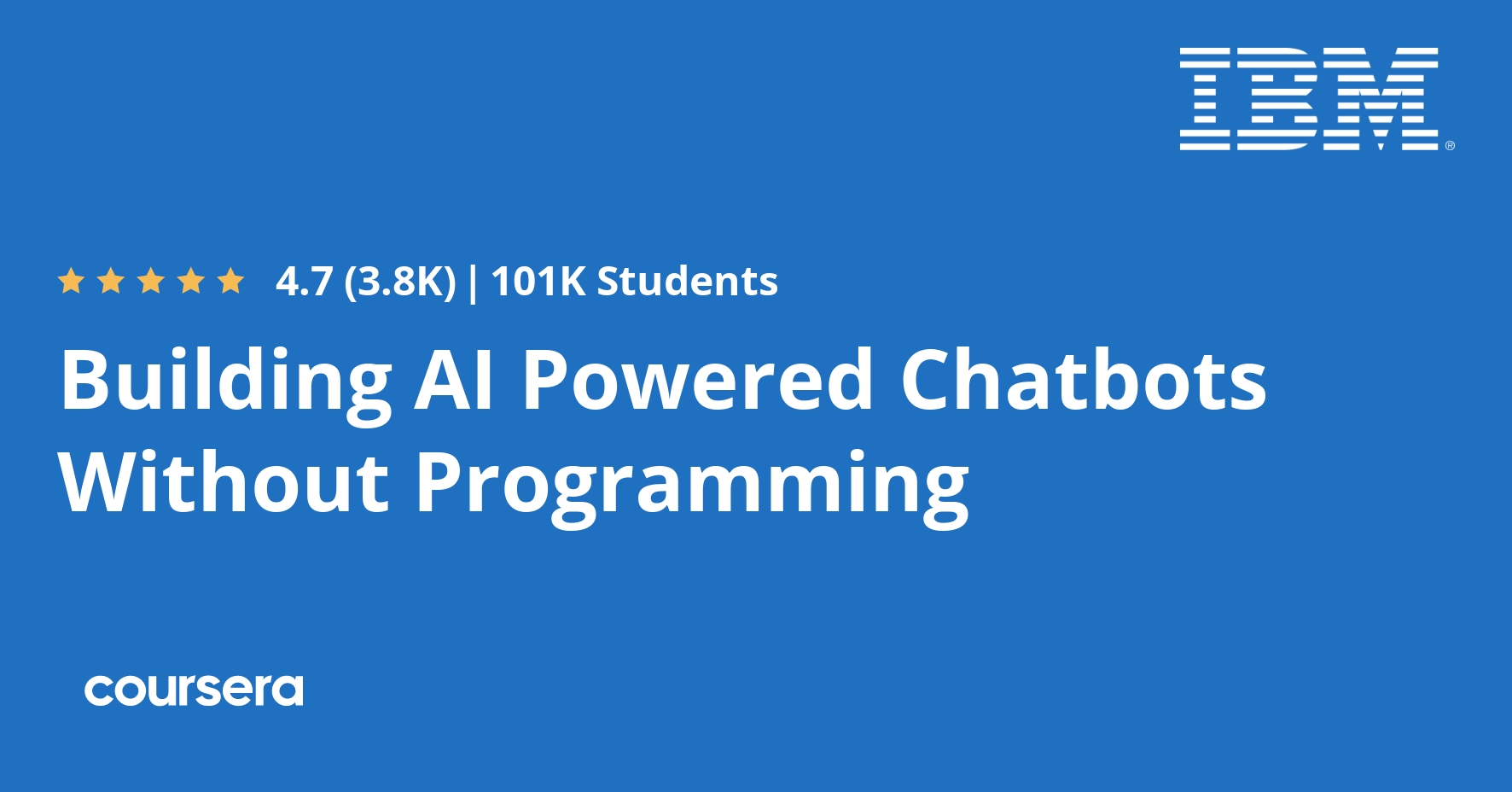 IBM®

4.7 (3.8K) | 101K Students

Building AI Powered Chatbots Without Programming

coursera